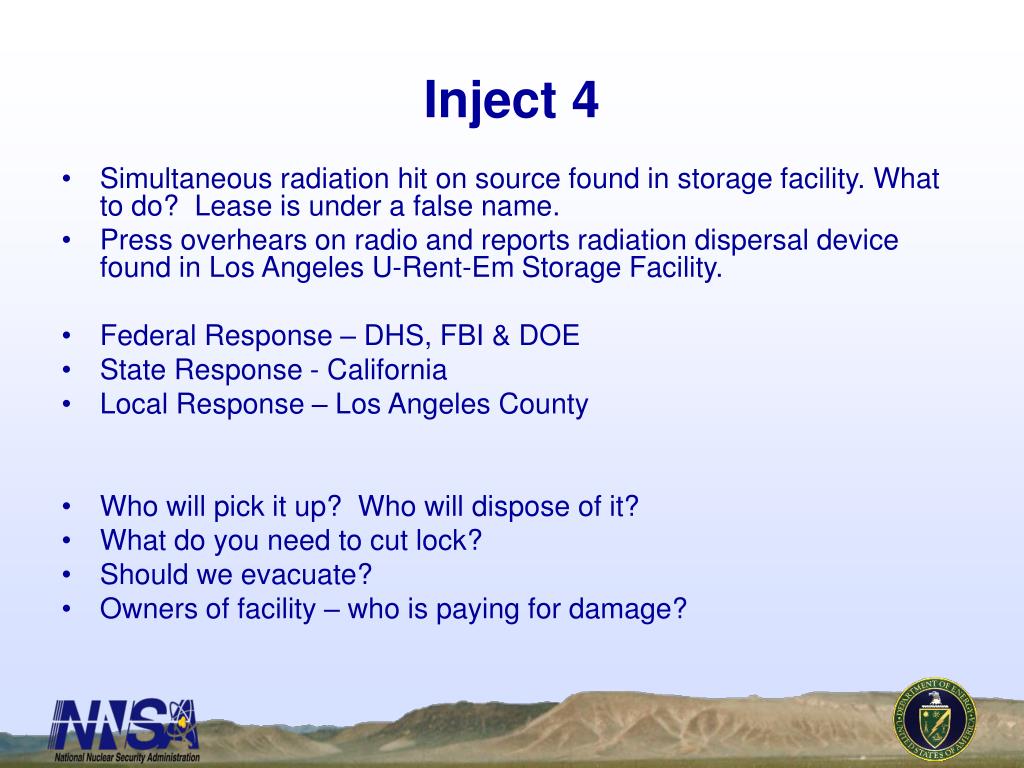 Inject 4

• Simultaneous radiation hit on source found in storage facility. What to do?  Lease is under a false name.
• Press overhears on radio and reports radiation dispersal device found in Los Angeles U-Rent-Em Storage Facility.

• Federal Response – DHS, FBI & DOE
• State Response - California
• Local Response – Los Angeles County

• Who will pick it up?  Who will dispose of it?
• What do you need to cut lock?
• Should we evacuate?
• Owners of facility – who is paying for damage?

NNSA
National Nuclear Security Administration

DEPARTMENT OF ENERGY
UNITED STATES OF AMERICA